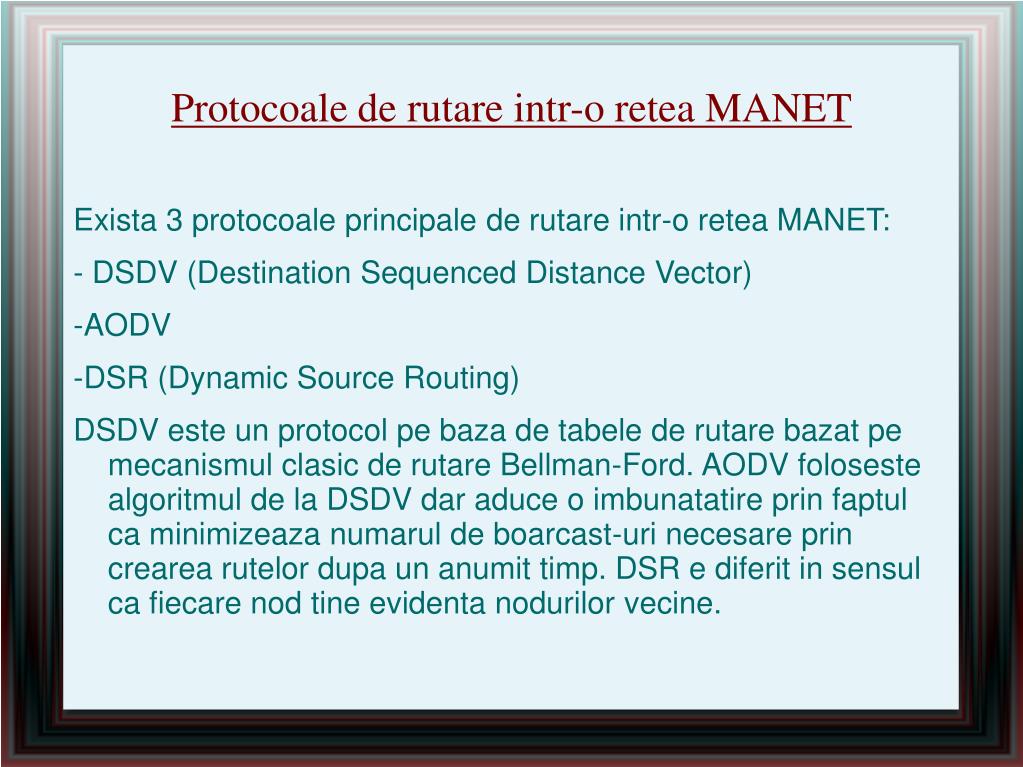 Protocoale de rutare intr-o retea MANET

Exista 3 protocoale principale de rutare intr-o retea MANET:

- DSDV (Destination Sequenced Distance Vector)

-AODV

-DSR (Dynamic Source Routing)

DSDV este un protocol pe baza de tabele de rutare bazat pe mecanismul clasic de rutare Bellman-Ford. AODV foloseste algoritmul de la DSDV dar aduce o imbunatatire prin faptul ca minimizeaza numarul de boarcast-uri necesare prin crearea rutelor dupa un anumit timp. DSR e diferit in sensul ca fiecare nod tine evidenta nodurilor vecine.